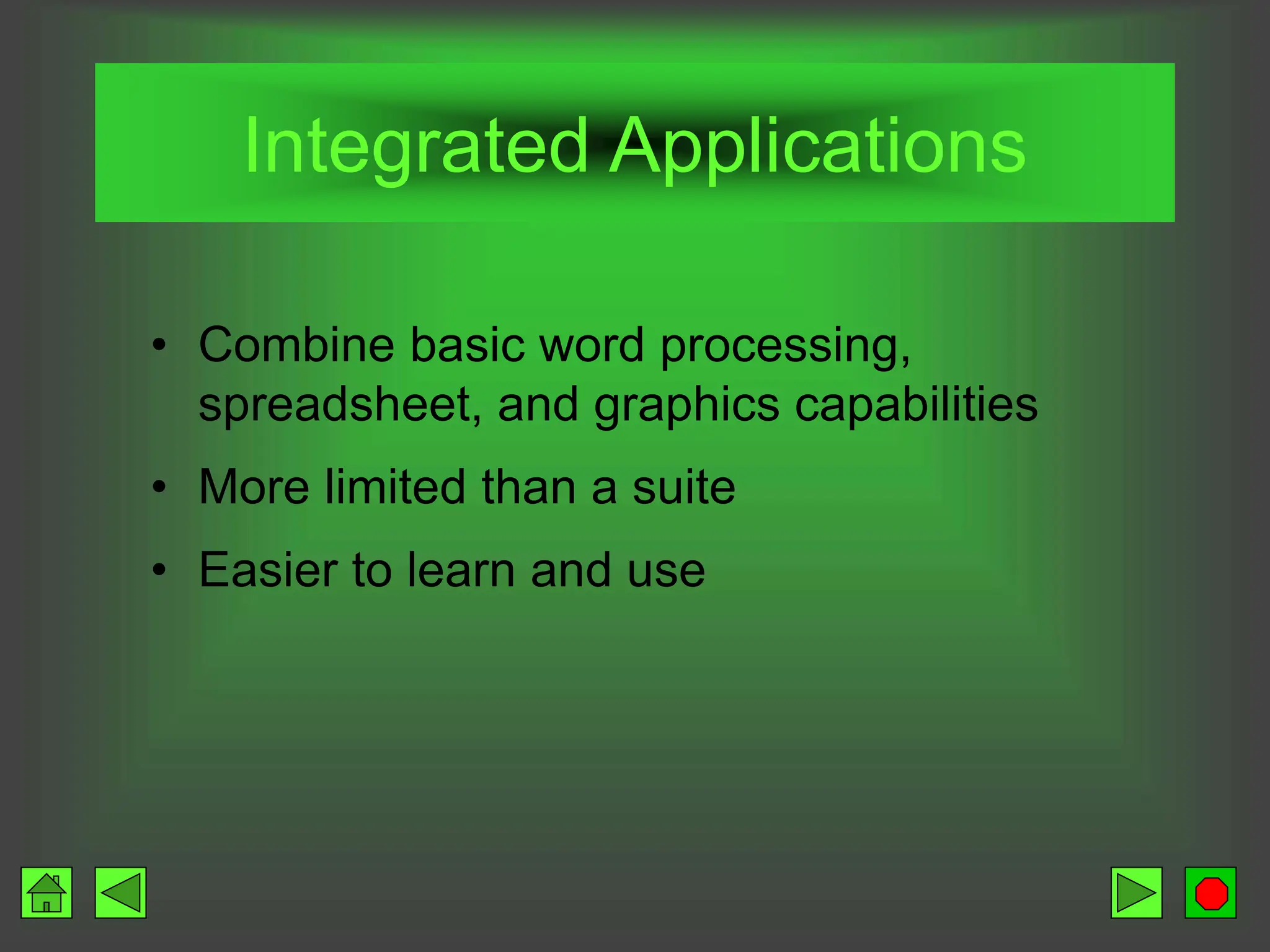 Integrated Applications

• Combine basic word processing, spreadsheet, and graphics capabilities
• More limited than a suite
• Easier to learn and use